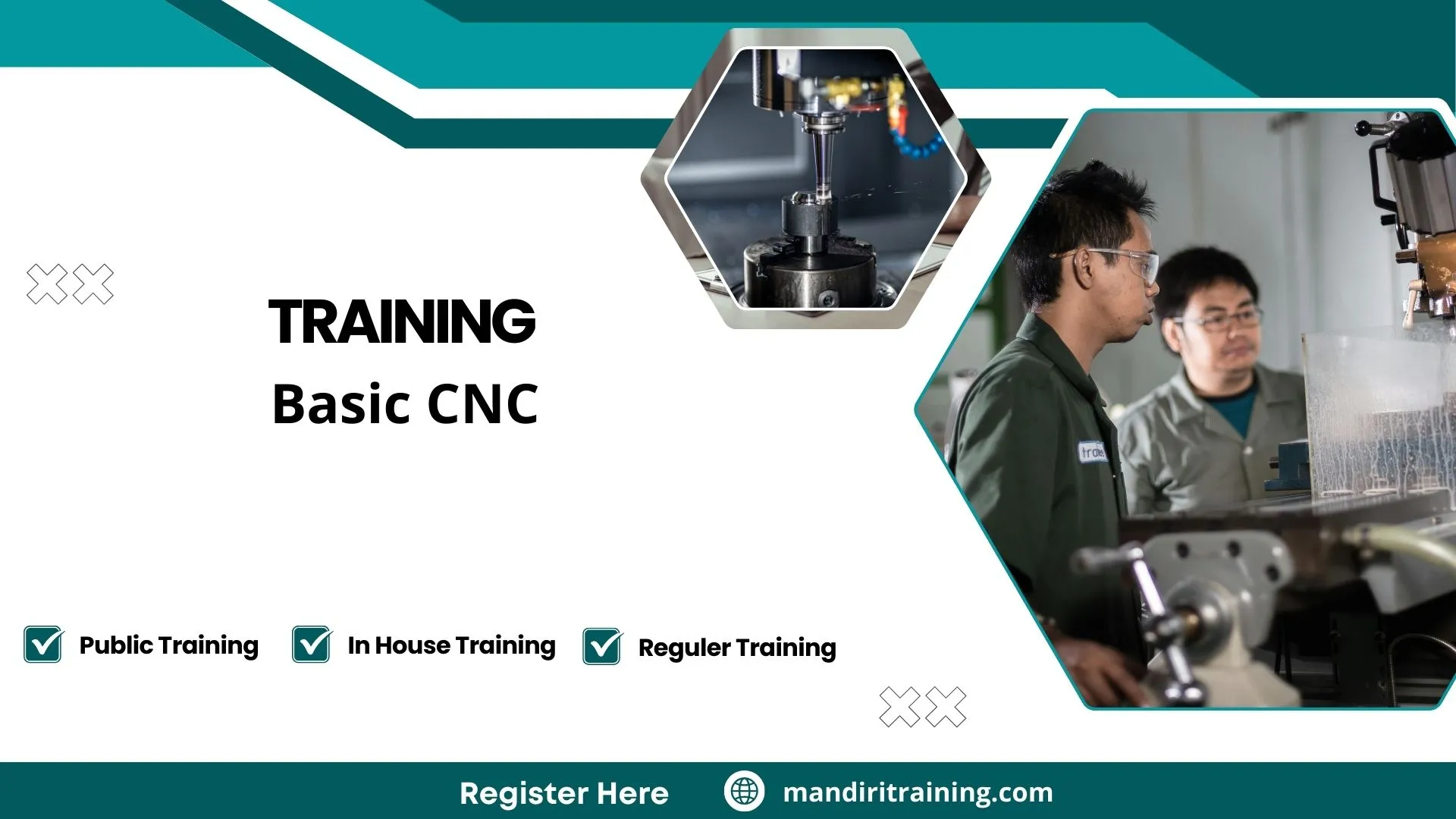 TRAINING
Basic CNC

Public Training
In House Training
Reguler Training

Register Here
mandiritraining.com